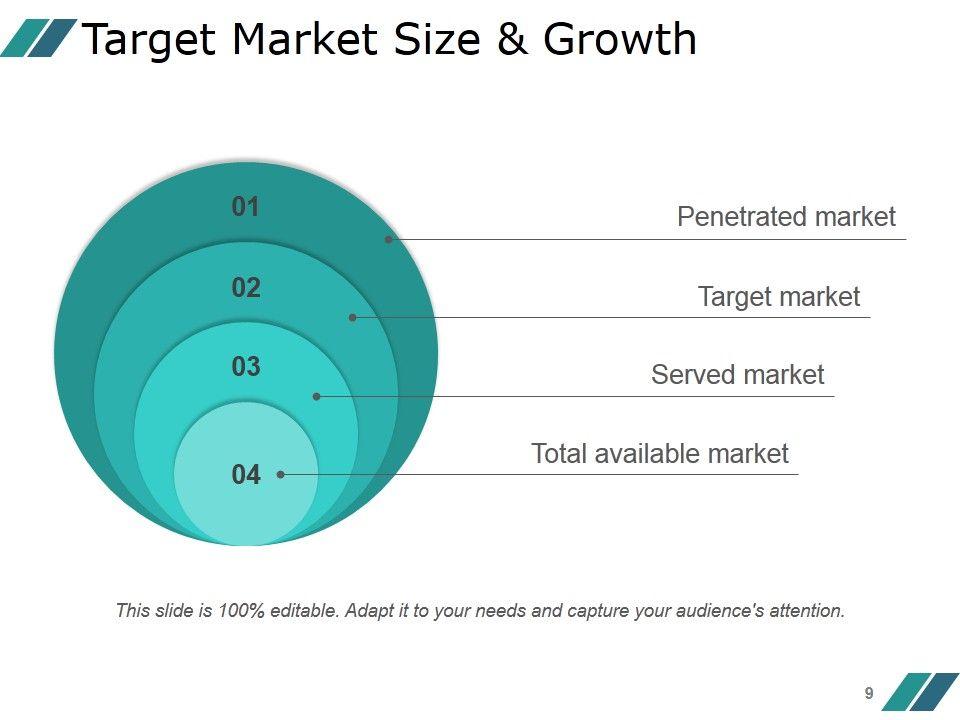 Target Market Size & Growth

01

Penetrated market

02

Target market

03

Served market

04

Total available market

This slide is 100% editable. Adapt it to your needs and capture your audience's attention.

9